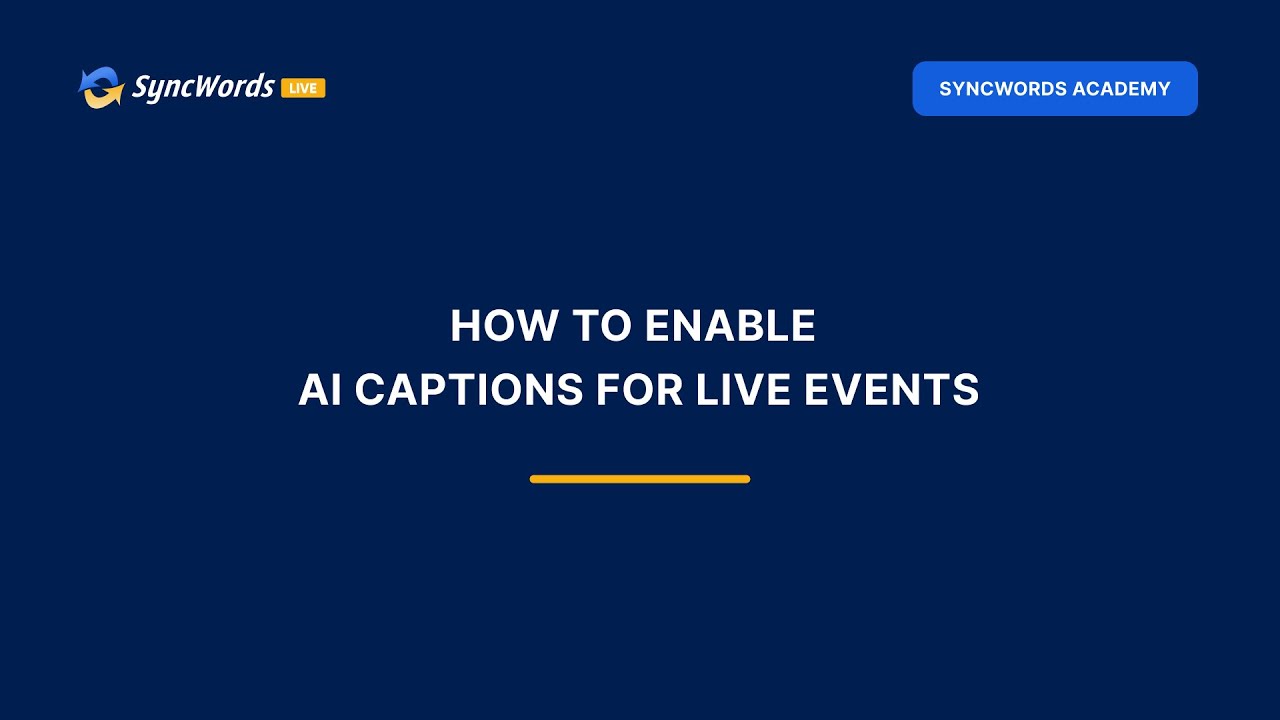 SyncWords LIVE

SYNCWORDS ACADEMY

HOW TO ENABLE
AI CAPTIONS FOR LIVE EVENTS